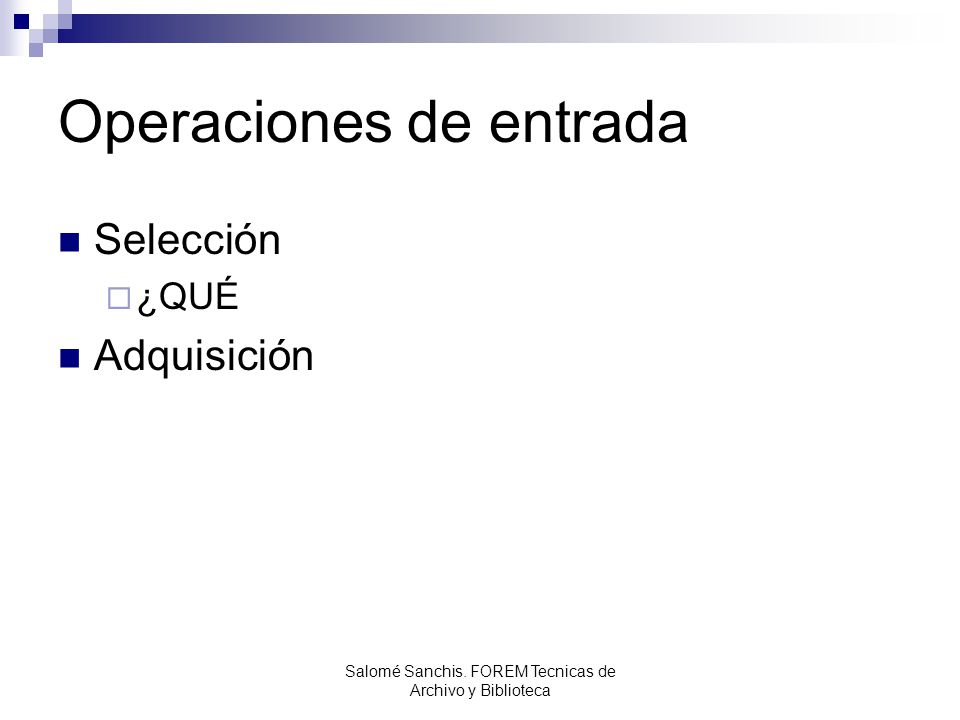 Operaciones de entrada

Selección

¿QUÉ

Adquisición

Salomé Sanchis. FOREM Tecnicas de Archivo y Biblioteca